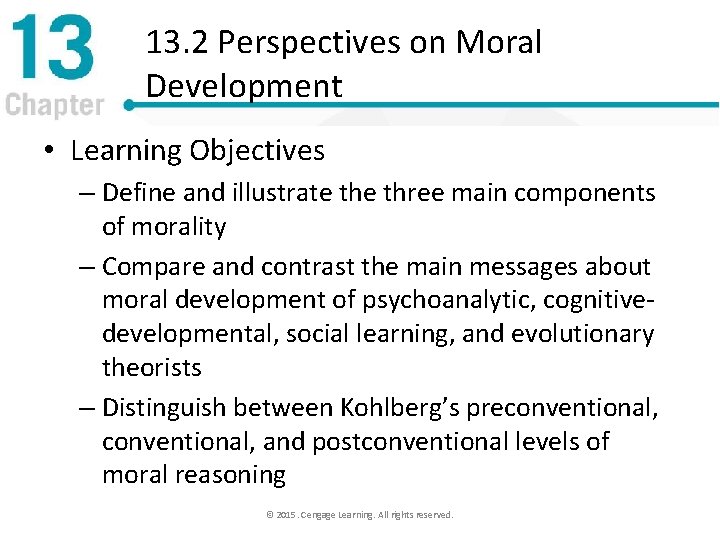 13
Chapter

13.2 Perspectives on Moral Development

• Learning Objectives
– Define and illustrate the three main components of morality
– Compare and contrast the main messages about moral development of psychoanalytic, cognitive-developmental, social learning, and evolutionary theorists
– Distinguish between Kohlberg's preconventional, conventional, and postconventional levels of moral reasoning

© 2015 . Cengage Learning. All rights reserved.